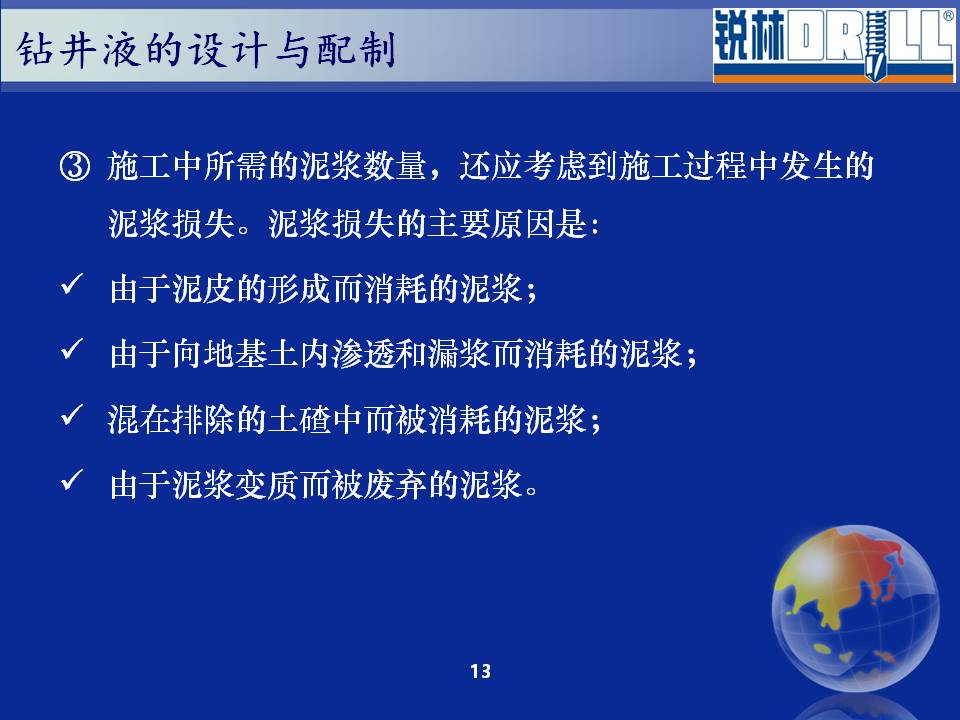 钻井液的设计与配制

锐林DRILL®

③ 施工中所需的泥浆数量，还应考虑到施工过程中发生的泥浆损失。泥浆损失的主要原因是:

✓ 由于泥皮的形成而消耗的泥浆；

✓ 由于向地基土内渗透和漏浆而消耗的泥浆；

✓ 混在排除的土碴中而被消耗的泥浆；

✓ 由于泥浆变质而被废弃的泥浆。

13